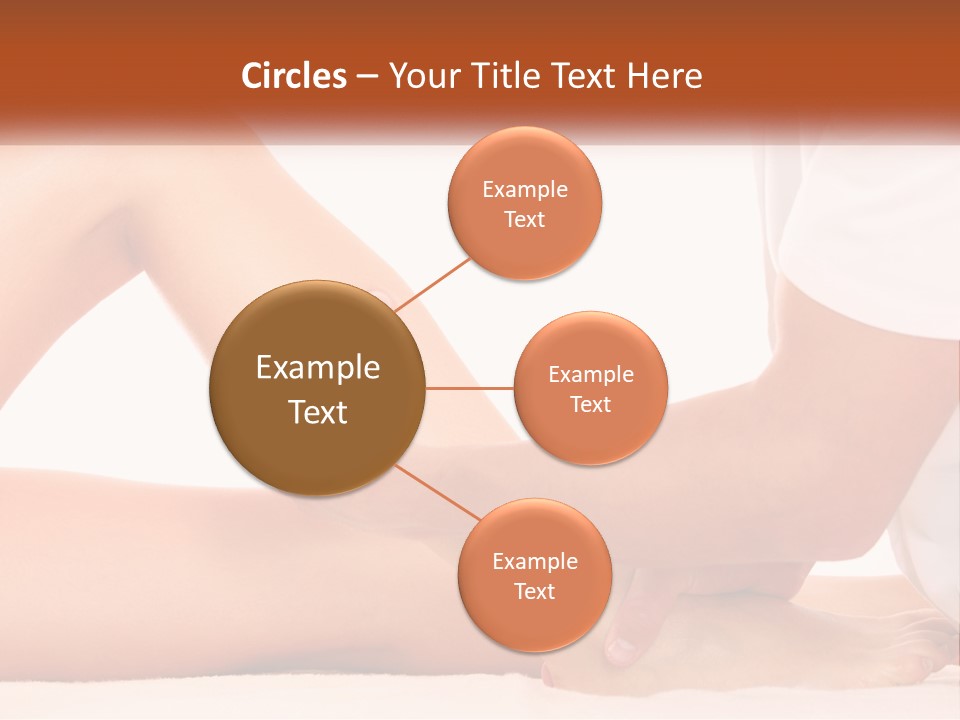 Circles – Your Title Text Here

Example Text

Example Text

Example Text

Example Text